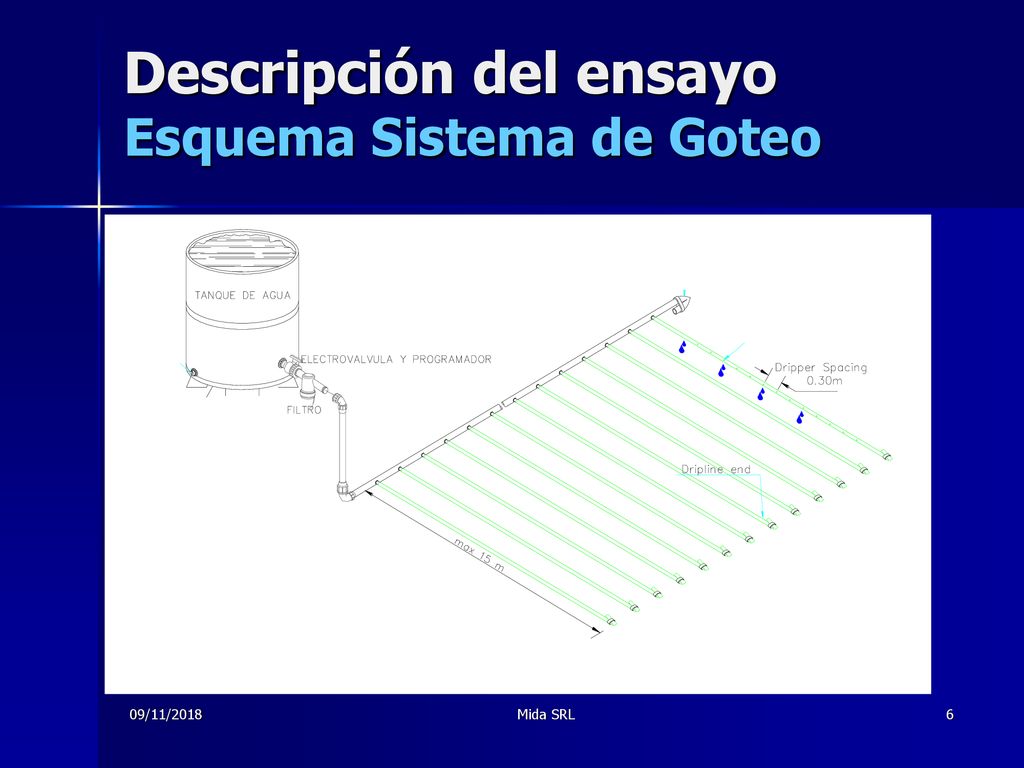 Descripción del ensayo
Esquema Sistema de Goteo

TANQUE DE AGUA
ELECTROVALVULA Y PROGRAMADOR
FILTRO
Dripper Spacing
0.30m
Dripline end
max 15 m

09/11/2018
Mida SRL
6